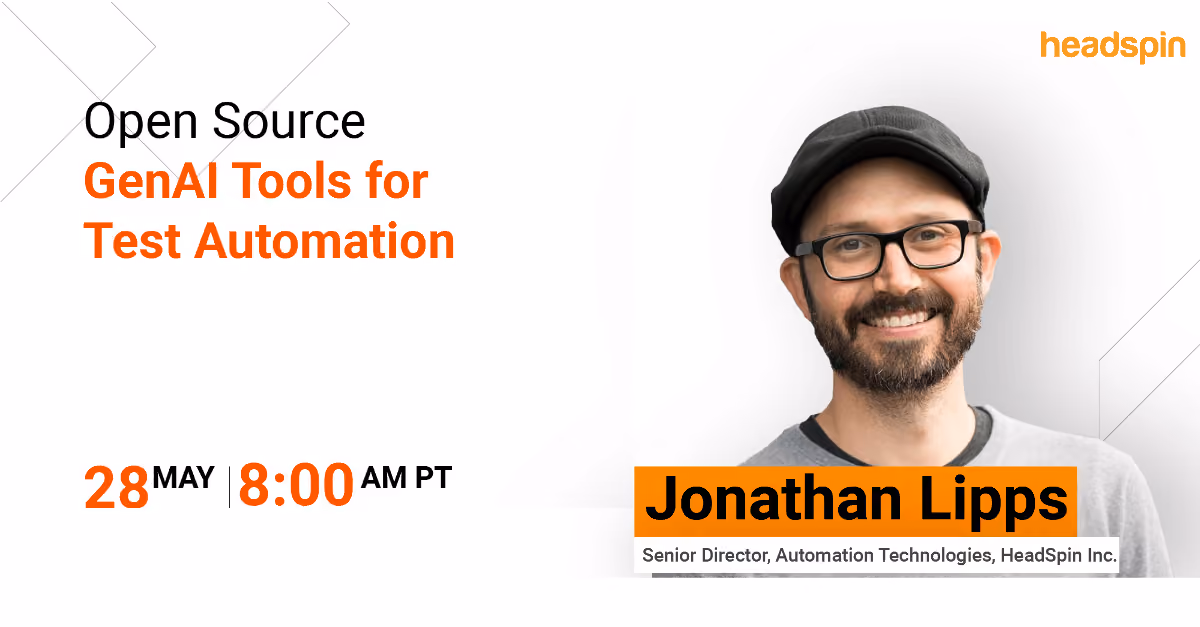 headspin

Open Source
GenAI Tools for Test Automation

28 MAY | 8:00 AM PT

Jonathan Lipps

Senior Director, Automation Technologies, HeadSpin Inc.